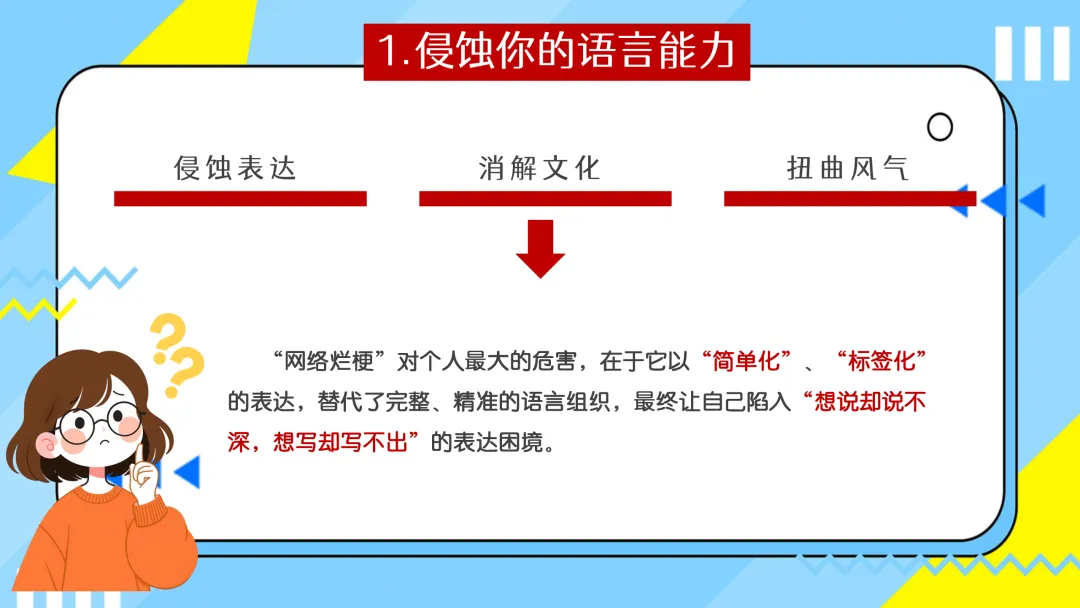 1.侵蚀你的语言能力

侵蚀表达

消解文化

扭曲风气

“网络烂梗”对个人最大的危害，在于它以“简单化”、“标签化”的表达，替代了完整、精准的语言组织，最终让自己陷入“想说却说不深，想写却写不出”的表达困境。